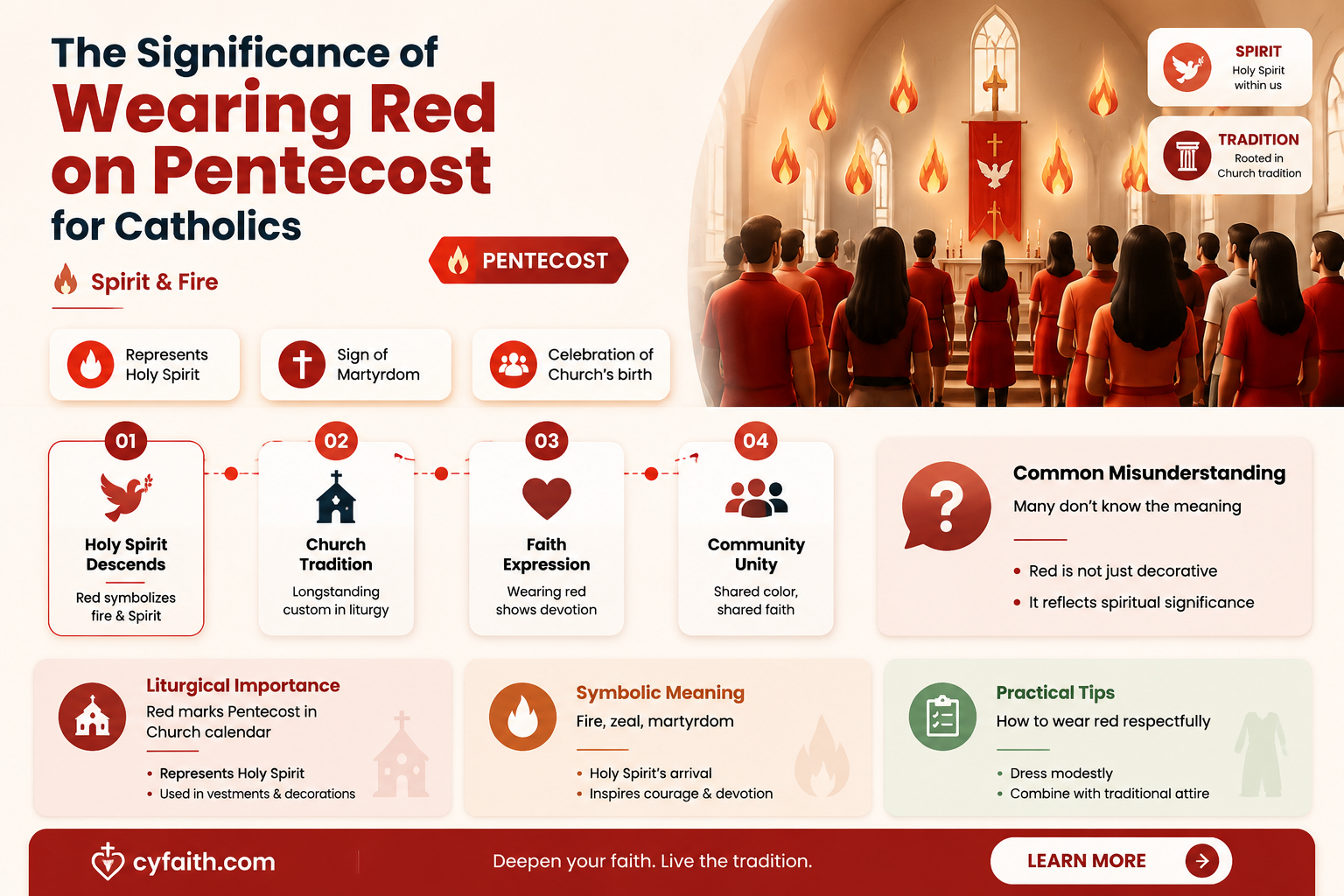 The Significance of
Wearing Red on Pentecost
for Catholics

Spirit & Fire

PENTECOST

SPIRIT
Holy Spirit within us

TRADITION
Rooted in Church tradition

Represents Holy Spirit

Sign of Martyrdom

Celebration of Church's birth

01
Holy Spirit Descends
Red symbolizes fire & Spirit

02
Church Tradition
Longstanding custom in liturgy

03
Faith Expression
Wearing red shows devotion

04
Community Unity
Shared color, shared faith

Common Misunderstanding
Many don't know the meaning
• Red is not just decorative
• It reflects spiritual significance

Liturgical Importance
Red marks Pentecost in Church calendar
• Represents Holy Spirit
• Used in vestments & decorations

Symbolic Meaning
Fire, zeal, martyrdom
• Holy Spirit's arrival
• Inspires courage & devotion

Practical Tips
How to wear red respectfully
• Dress modestly
• Combine with traditional attire

cyfaith.com
Deepen your faith. Live the tradition.
LEARN MORE